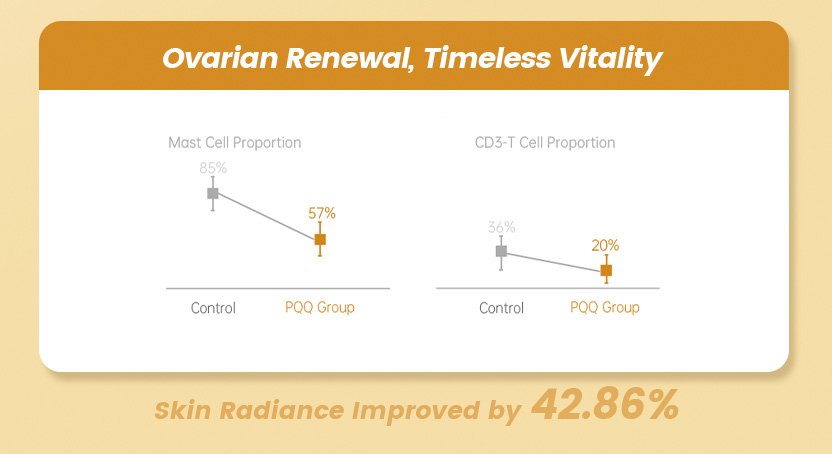 Ovarian Renewal, Timeless Vitality

Mast Cell Proportion

85%

57%

Control PQQ Group

CD3-T Cell Proportion

36%

20%

Control PQQ Group

Skin Radiance Improved by 42.86%